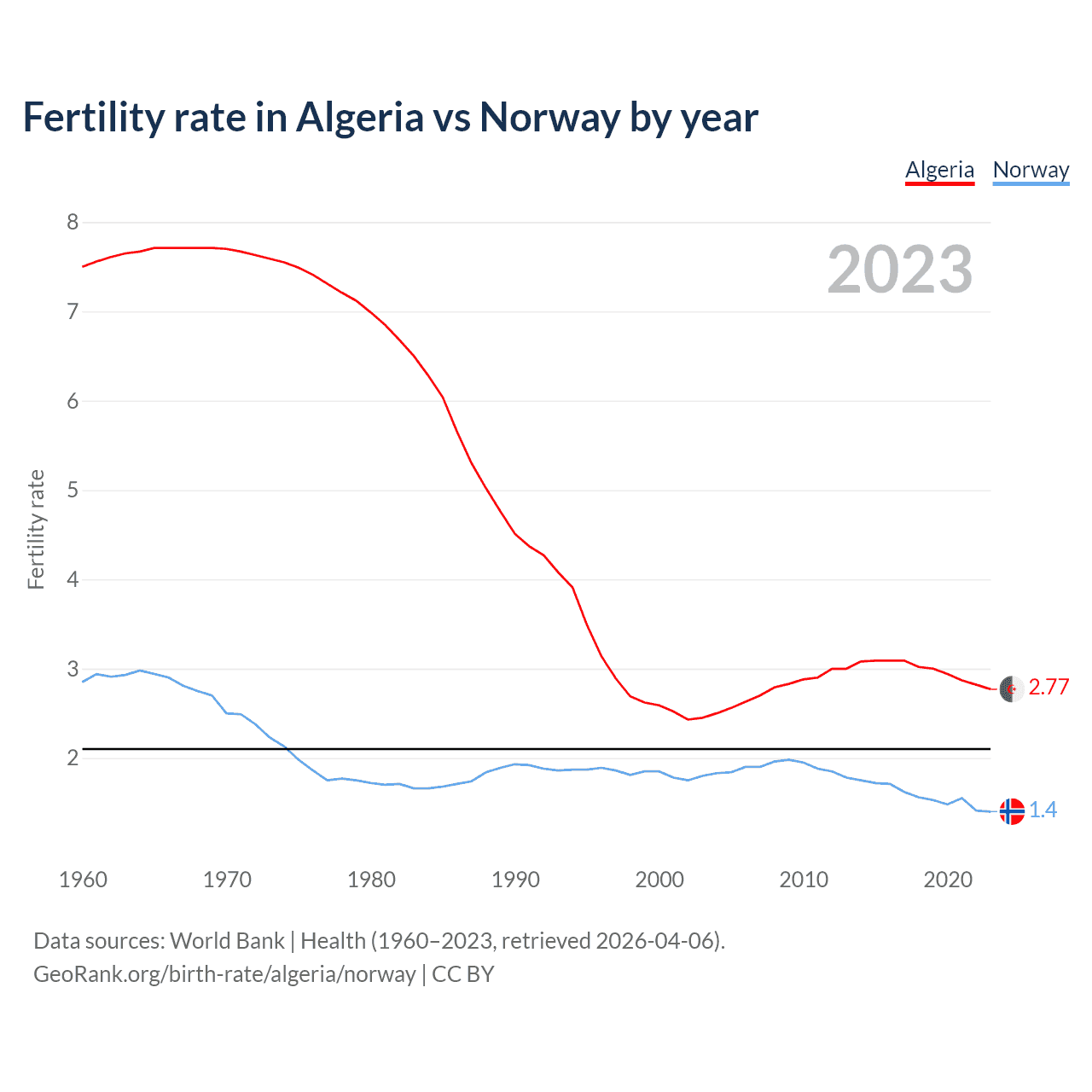 Fertility rate in Algeria vs Norway by year

Algeria Norway

2023

Fertility rate

8
7
6
5
4
3
2

2.77
1.4

1960 1970 1980 1990 2000 2010 2020

Data sources: World Bank | Health (1960–2023, retrieved 2026-04-06).
GeoRank.org/birth-rate/algeria/norway | CC BY